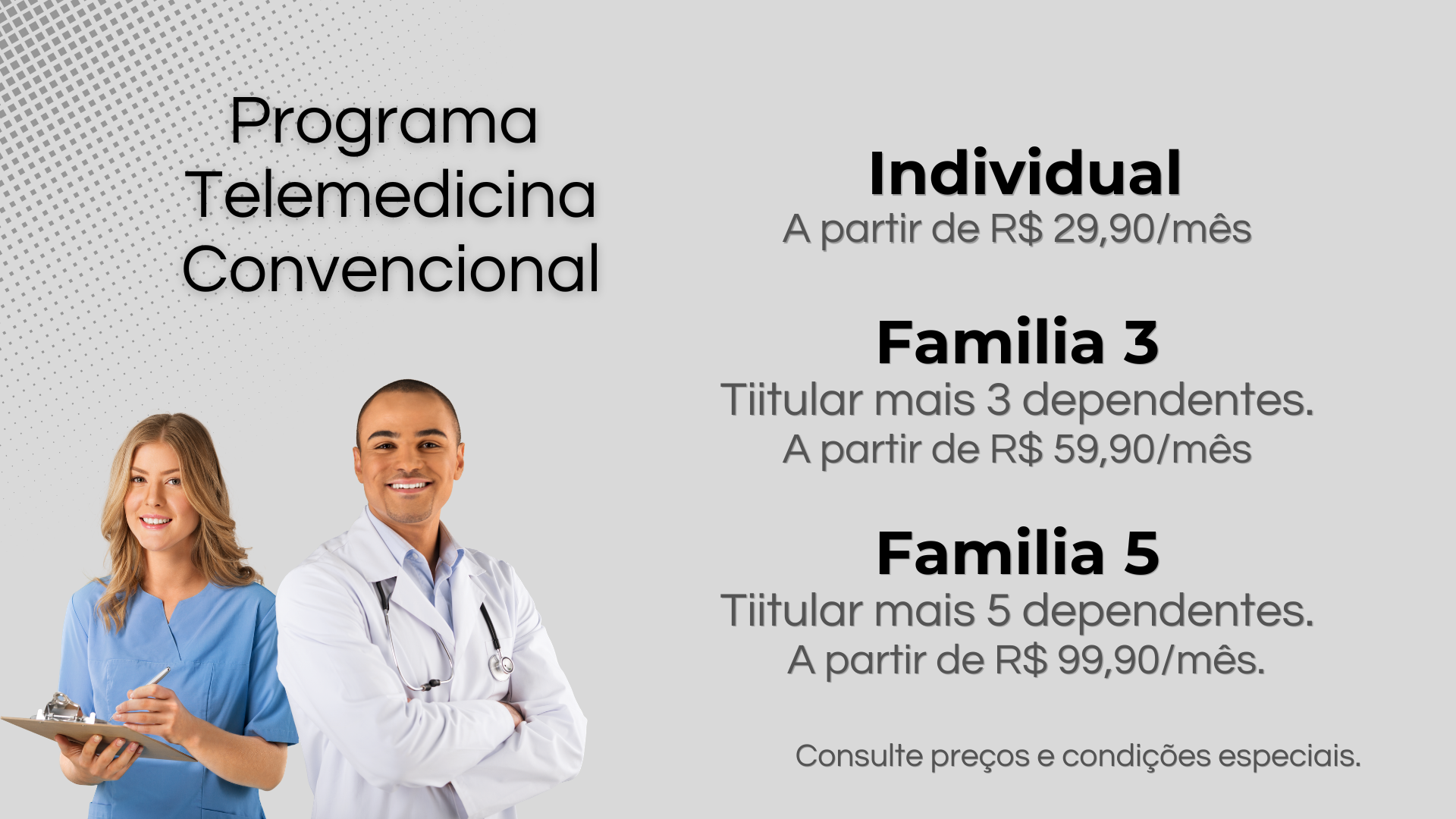 Programa Telemedicina Convencional

Individual
A partir de R$ 29,90/mês

Familia 3
Tiitular mais 3 dependentes.
A partir de R$ 59,90/mês

Familia 5
Tiitular mais 5 dependentes.
A partir de R$ 99,90/mês.

Consulte preços e condições especiais.